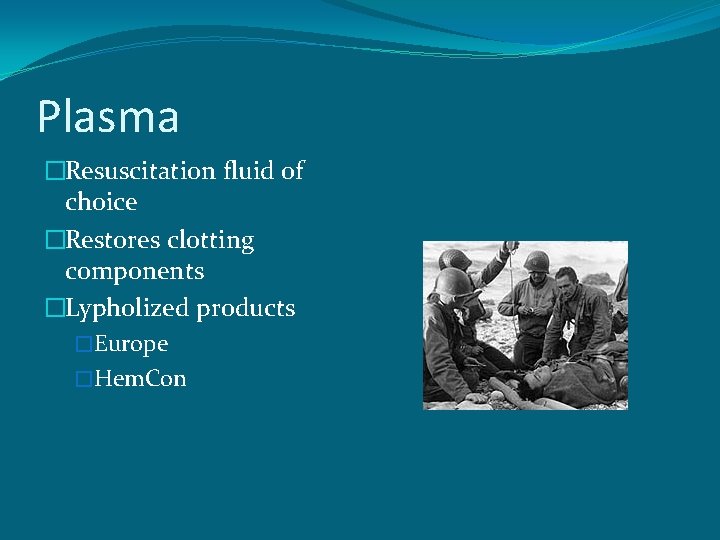 Plasma

□Resuscitation fluid of choice

□Restores clotting components

□Lypholized products

□Europe

□HemCon